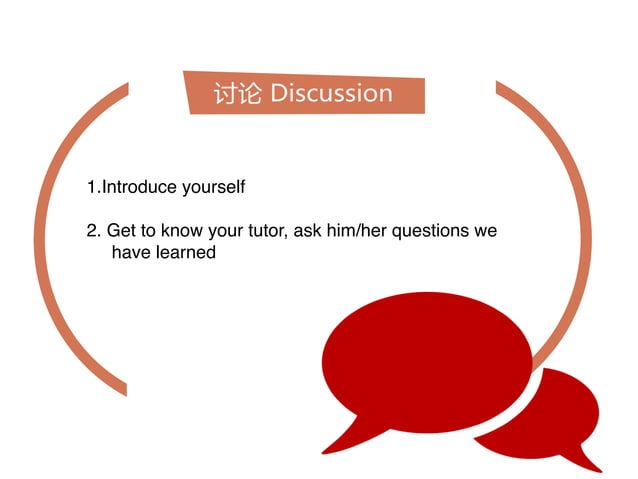 讨论 Discussion

1.Introduce yourself

2. Get to know your tutor, ask him/her questions we have learned